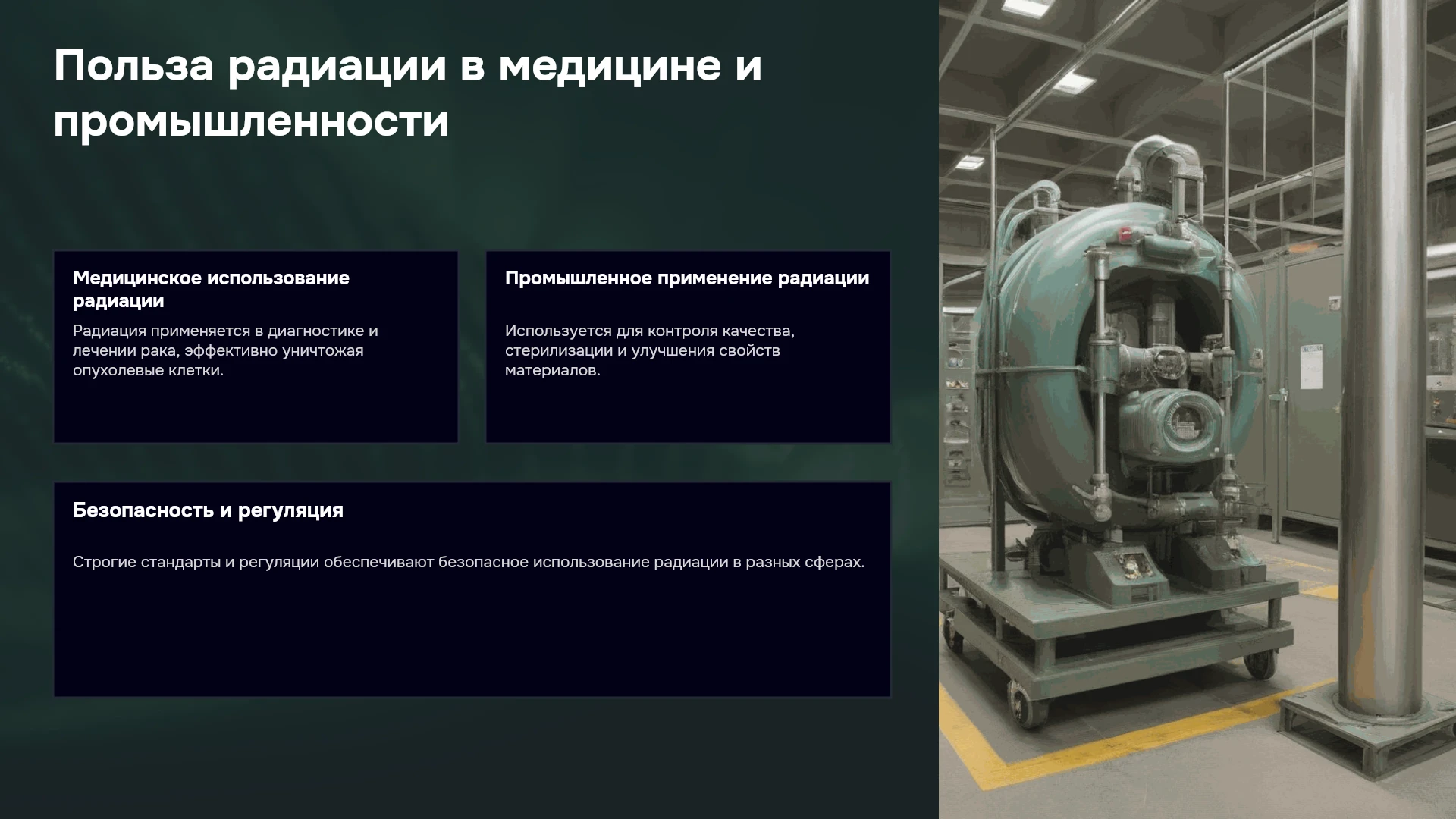 Польза радиации в медицине и промышленности

Медицинское использование радиации

Радиация применяется в диагностике и лечении рака, эффективно уничтожая опухолевые клетки.

Промышленное применение радиации

Используется для контроля качества, стерилизации и улучшения свойств материалов.

Безопасность и регуляция

Строгие стандарты и регуляции обеспечивают безопасное использование радиации в разных сферах.